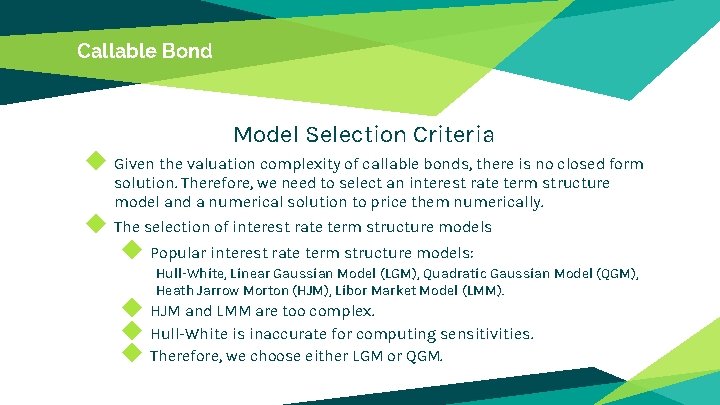 Callable Bond

Model Selection Criteria

Given the valuation complexity of callable bonds, there is no closed form solution. Therefore, we need to select an interest rate term structure model and a numerical solution to price them numerically.

The selection of interest rate term structure models

Popular interest rate term structure models:
Hull-White, Linear Gaussian Model (LGM), Quadratic Gaussian Model (QGM), Heath Jarrow Morton (HJM), Libor Market Model (LMM).

HJM and LMM are too complex.

Hull-White is inaccurate for computing sensitivities.

Therefore, we choose either LGM or QGM.